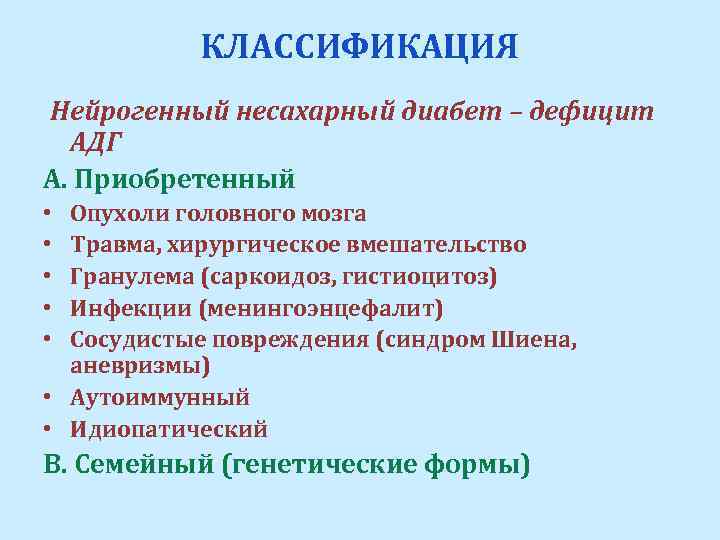 КЛАССИФИКАЦИЯ

Нейрогенный несахарный диабет – дефицит АДГ

А. Приобретенный

• Опухоли головного мозга
• Травма, хирургическое вмешательство
• Гранулема (саркоидоз, гистиоцитоз)
• Инфекции (менингоэнцефалит)
• Сосудистые повреждения (синдром Шиена, аневризмы)
• Аутоиммунный
• Идиопатический

В. Семейный (генетические формы)